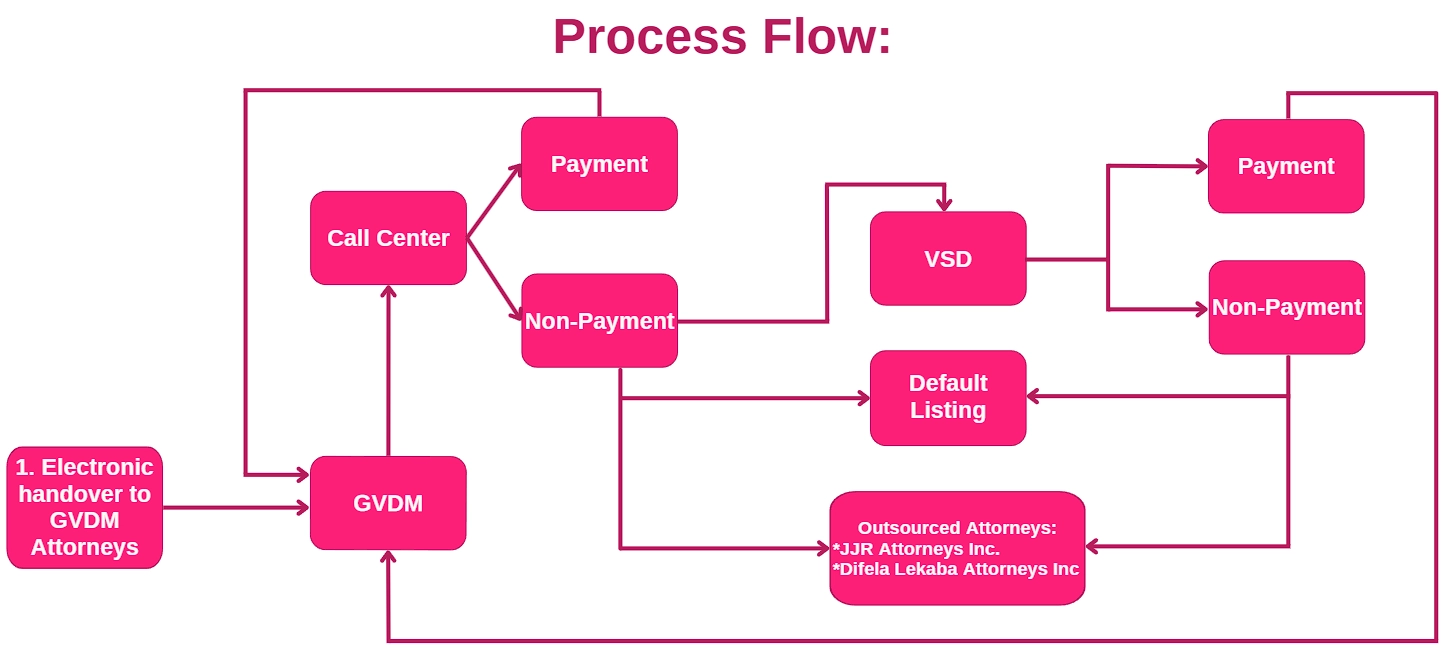 Process Flow:

1. Electronic handover to GVDM Attorneys

GVDM

Call Center

Payment

Non-Payment

VSD

Payment

Non-Payment

Default Listing

Outsourced Attorneys:
*JJR Attorneys Inc.
*Difela Lekaba Attorneys Inc